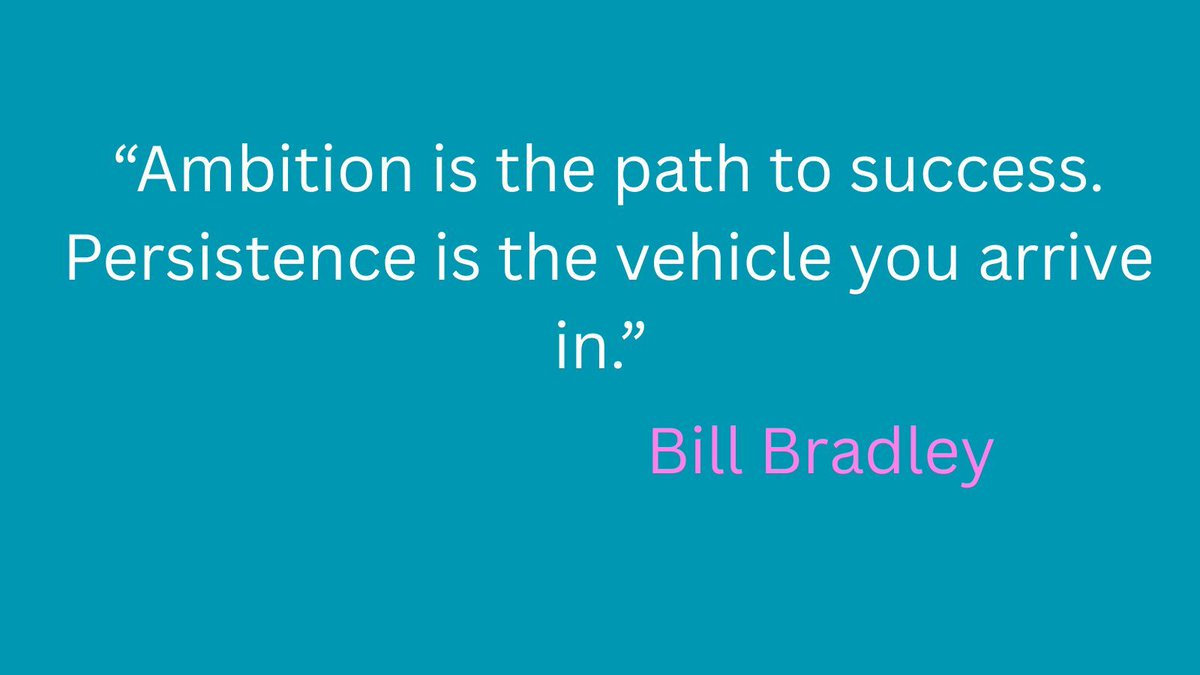 "Ambition is the path to success. Persistence is the vehicle you arrive in."

Bill Bradley